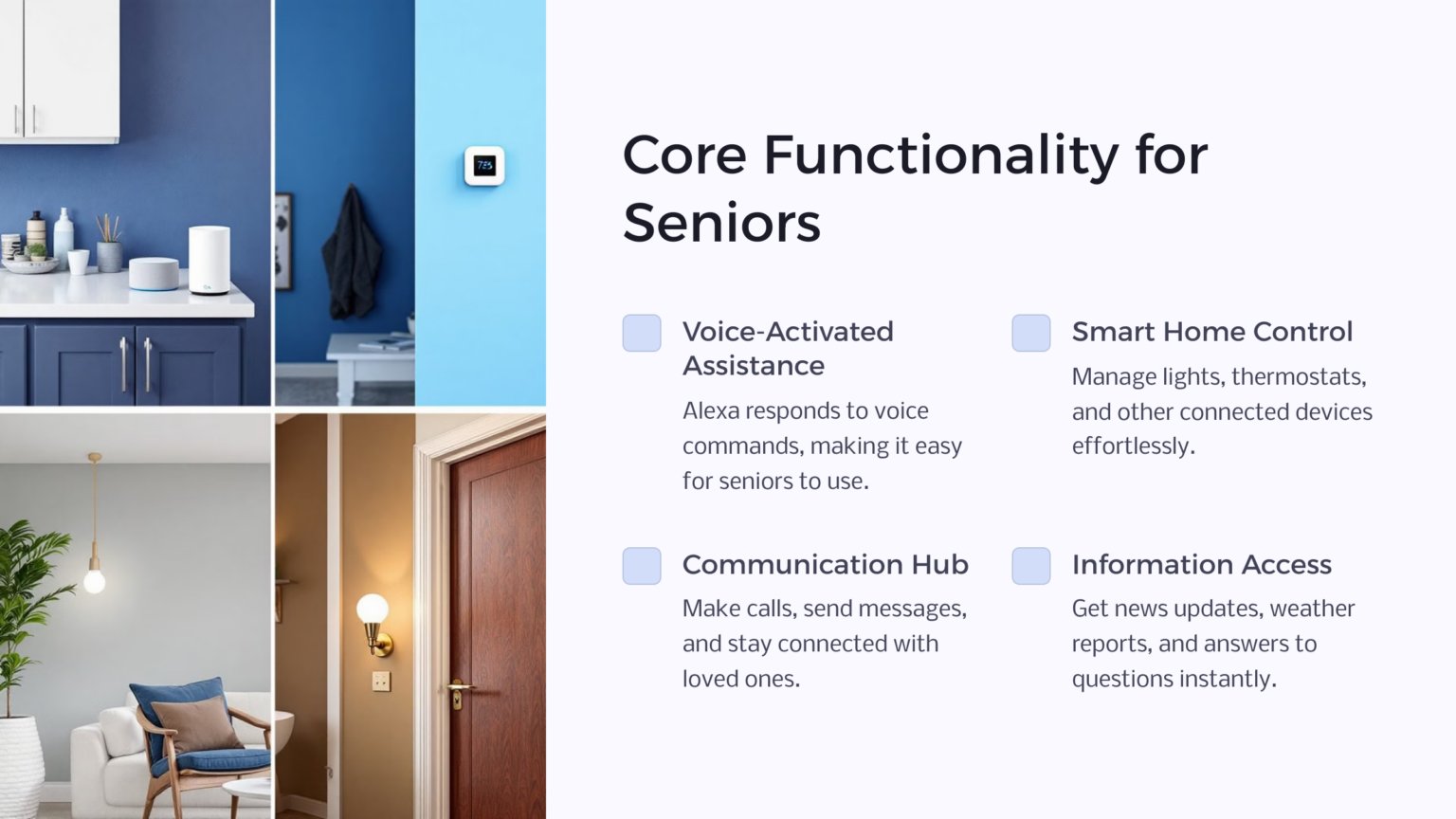 Core Functionality for Seniors

Voice-Activated Assistance

Alexa responds to voice commands, making it easy for seniors to use.

Smart Home Control

Manage lights, thermostats, and other connected devices effortlessly.

Communication Hub

Make calls, send messages, and stay connected with loved ones.

Information Access

Get news updates, weather reports, and answers to questions instantly.